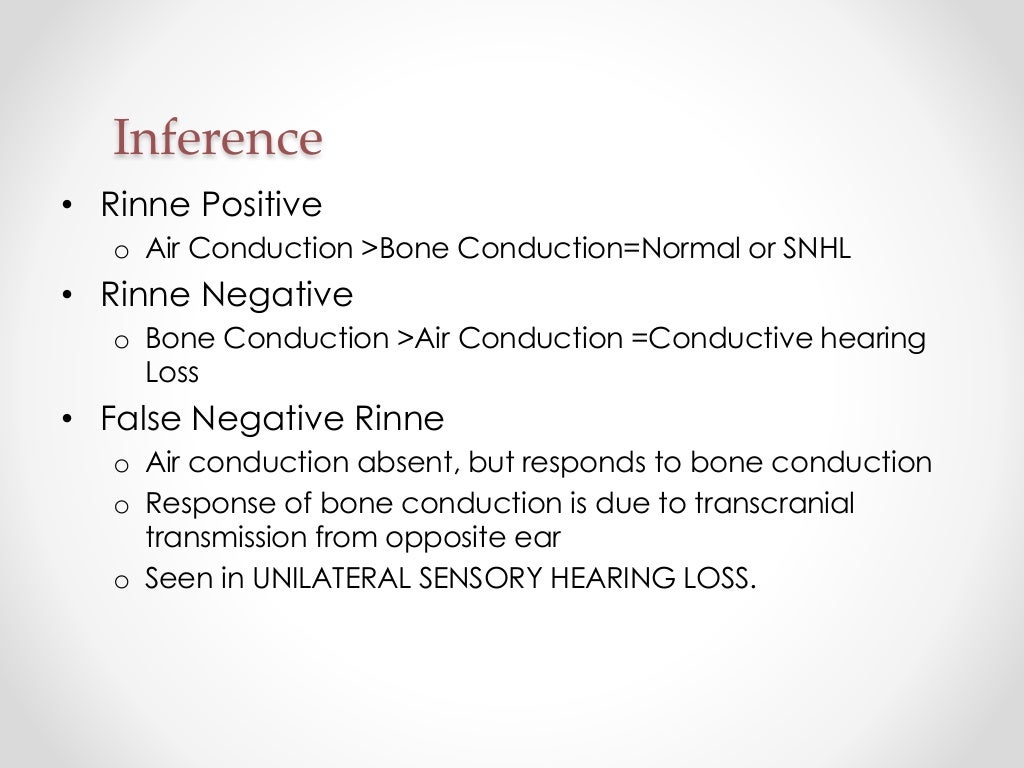 Inference

• Rinne Positive
  o Air Conduction >Bone Conduction=Normal or SNHL
• Rinne Negative
  o Bone Conduction >Air Conduction =Conductive hearing Loss
• False Negative Rinne
  o Air conduction absent, but responds to bone conduction
  o Response of bone conduction is due to transcranial transmission from opposite ear
  o Seen in UNILATERAL SENSORY HEARING LOSS.